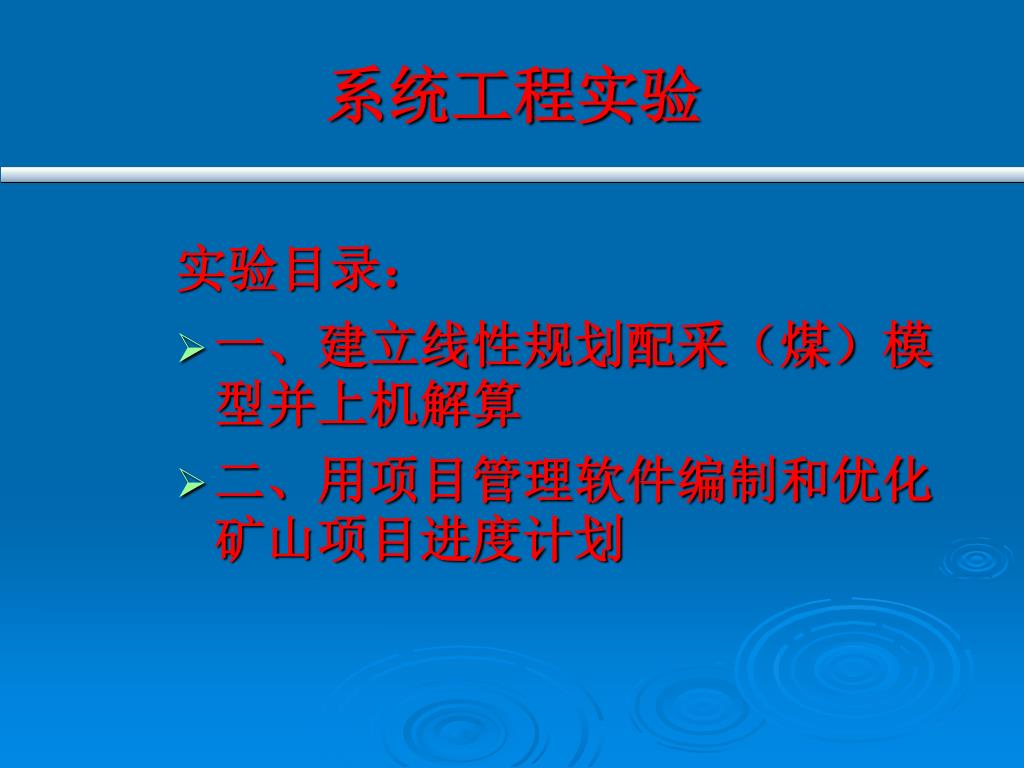 系统工程实验

实验目录:

➢ 一、建立线性规划配采（煤）模型并上机解算

➢ 二、用项目管理软件编制和优化矿山项目进度计划